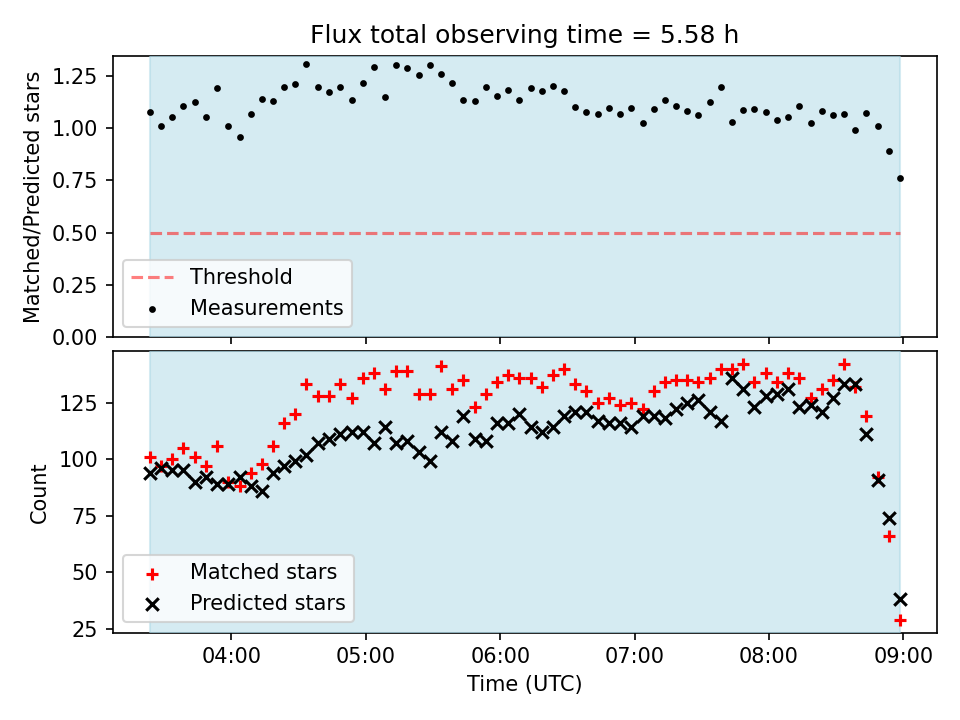 Flux total observing time = 5.58 h

Matched/Predicted stars

1.25
1.00
0.75
0.50
0.25
0.00

Threshold
Measurements

Count

125
100
75
50
25

Matched stars
Predicted stars

04:00
05:00
06:00
07:00
08:00
09:00

Time (UTC)